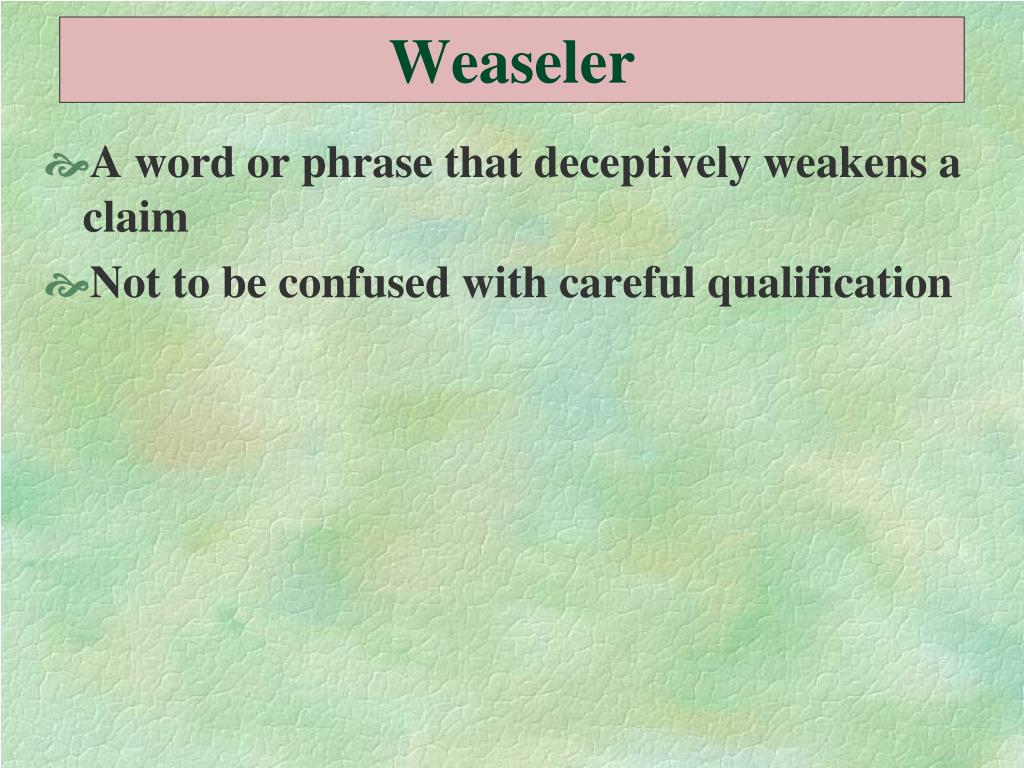 Weaseler

A word or phrase that deceptively weakens a claim

Not to be confused with careful qualification